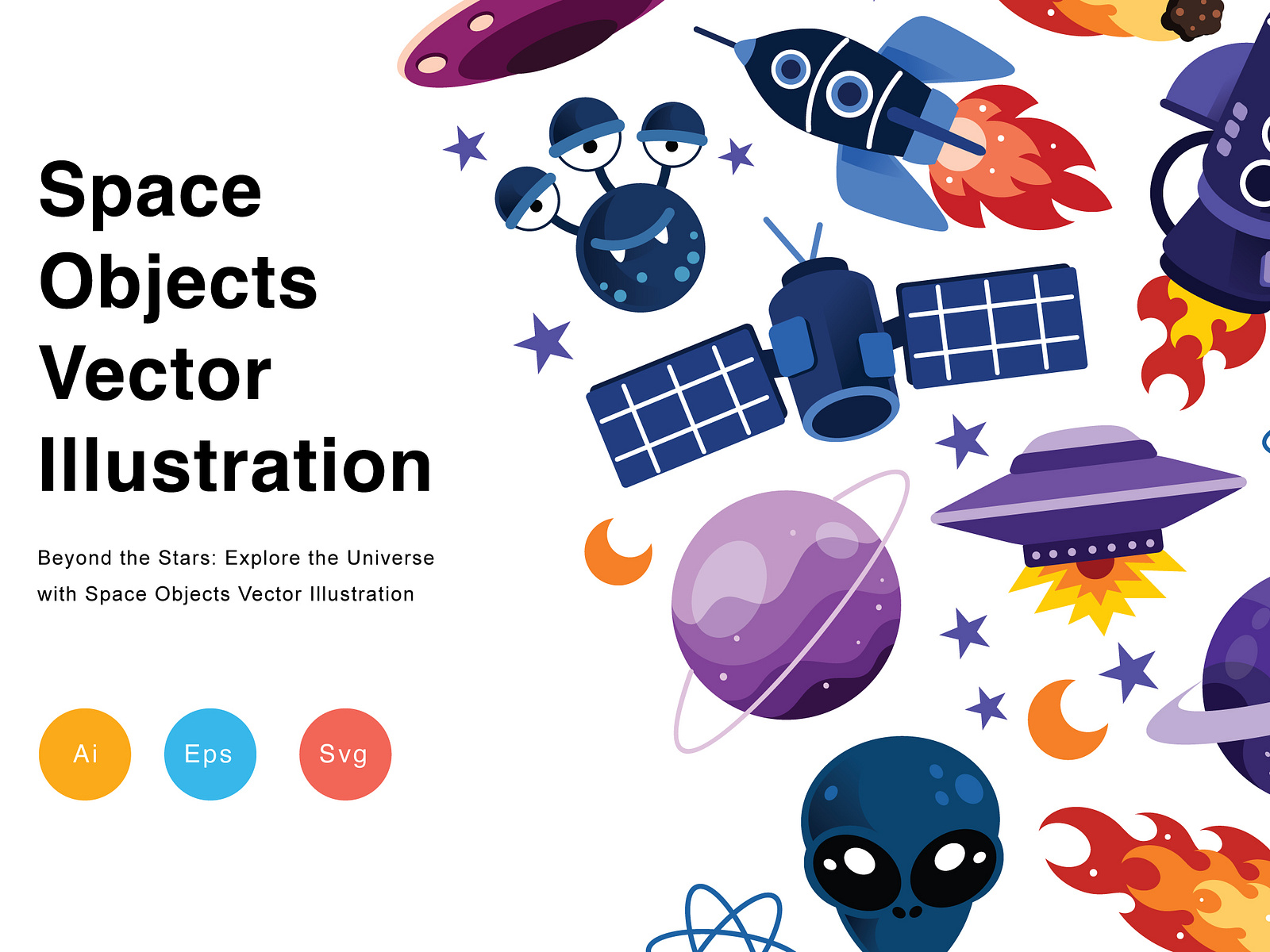 Space Objects Vector Illustration

Beyond the Stars: Explore the Universe with Space Objects Vector Illustration

Ai

Eps

Svg